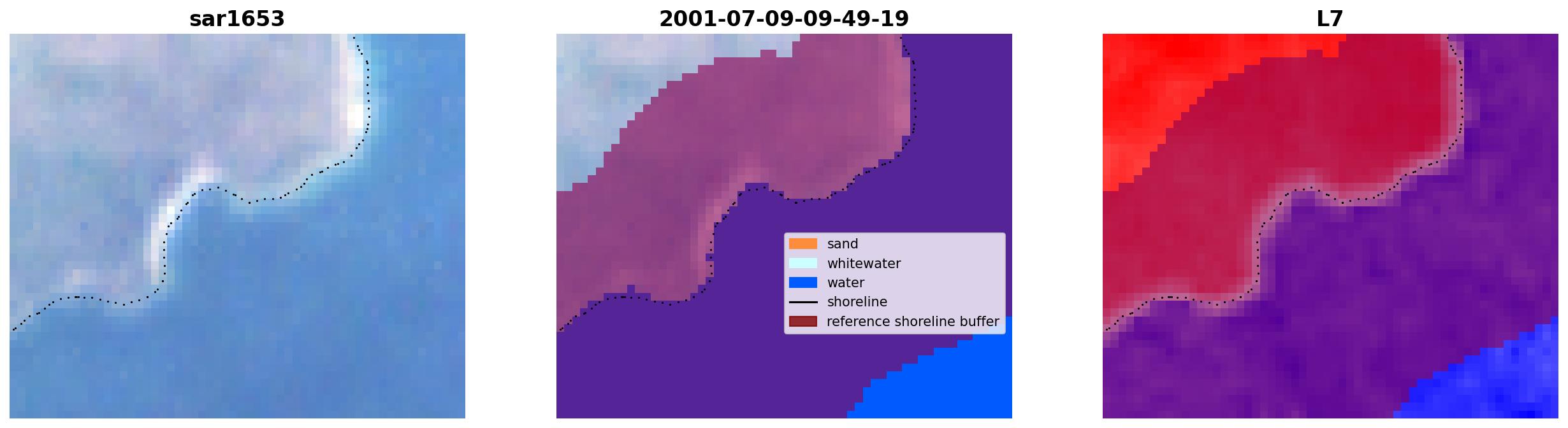 sar1653

2001-07-09-09-49-19

sand
whitewater
water
shoreline
reference shoreline buffer

L7